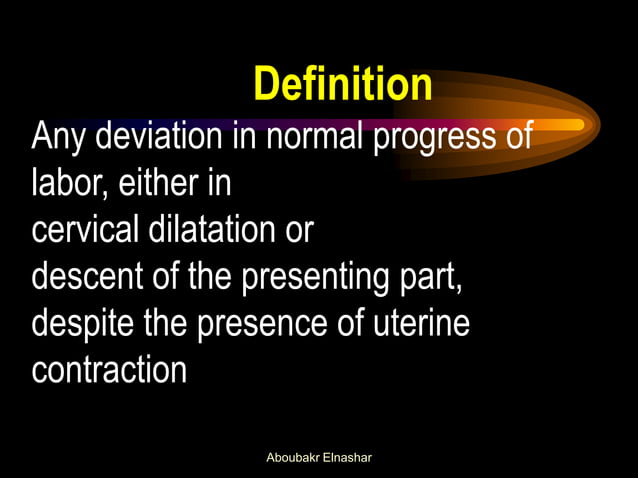 Definition

Any deviation in normal progress of labor, either in
cervical dilatation or
descent of the presenting part,
despite the presence of uterine contraction

Aboubakr Elnashar